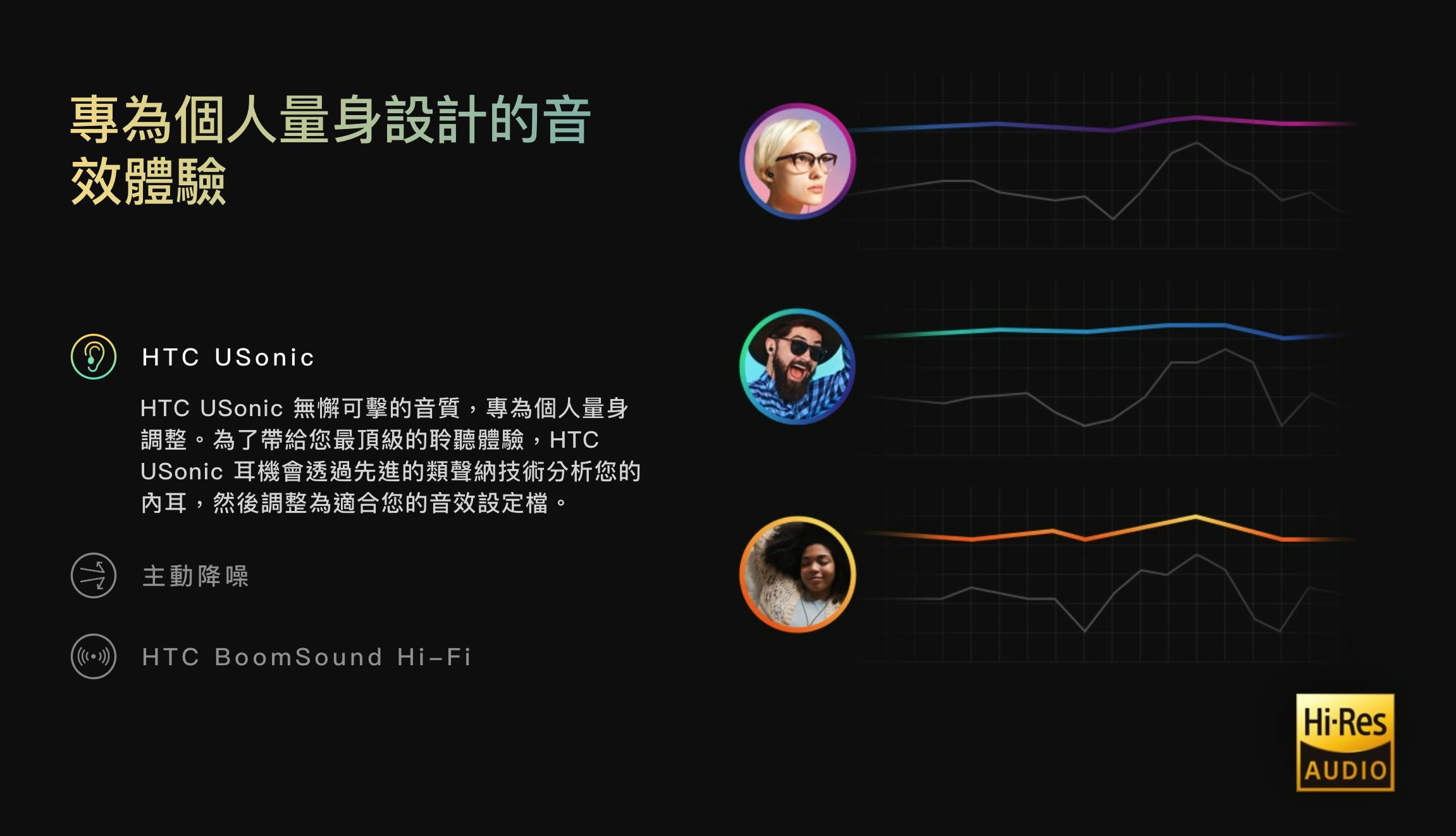 專為個人量身設計的音效體驗

HTC USonic

HTC USonic 無懈可擊的音質，專為個人量身調整。為了帶給您最頂級的聆聽體驗，HTC USonic 耳機會透過先進的類聲納技術分析您的內耳，然後調整為適合您的音效設定檔。

主動降噪

HTC BoomSound Hi-Fi

Hi-Res AUDIO